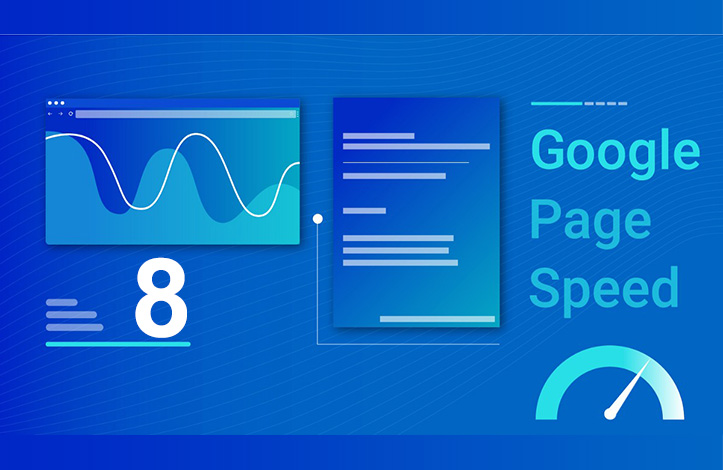 8

Google
Page
Speed